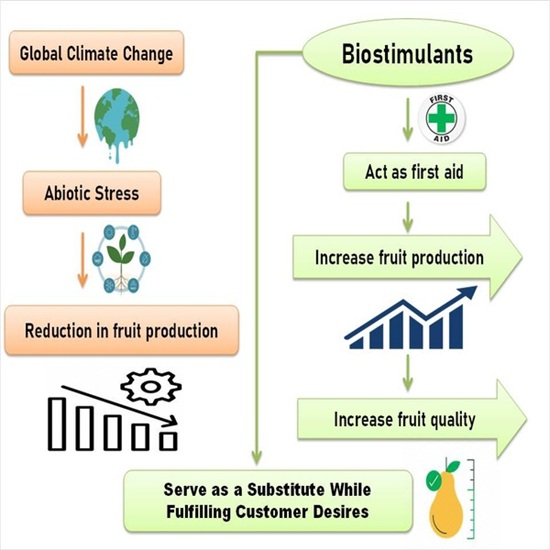 Global Climate Change

Abiotic Stress

Reduction in fruit production

Biostimulants

FIRST AID

Act as first aid

Increase fruit production

Increase fruit quality

Serve as a Substitute While Fulfilling Customer Desires